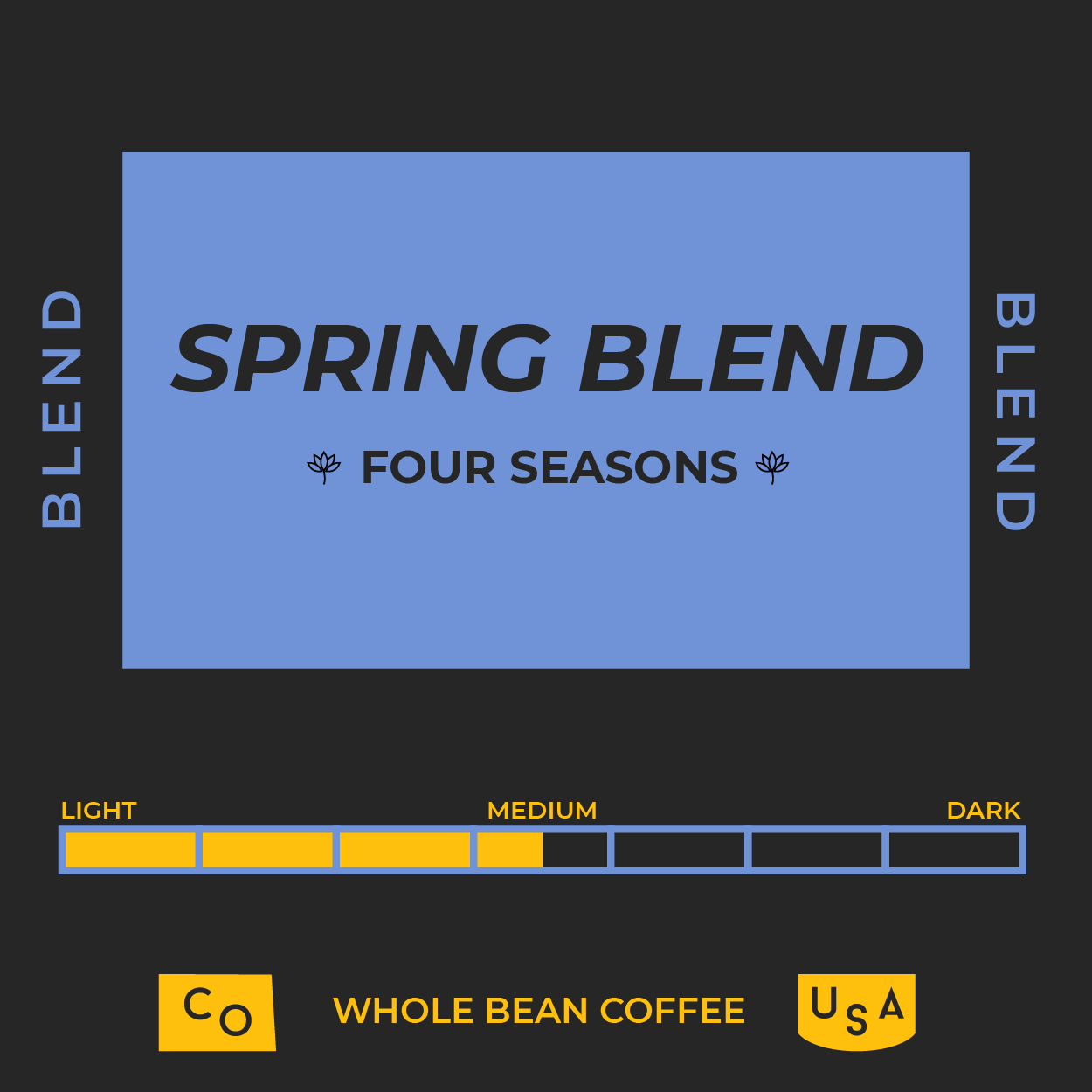 BLEND

SPRING BLEND

FOUR SEASONS

BLEND

LIGHT MEDIUM DARK

CO

WHOLE BEAN COFFEE

USA